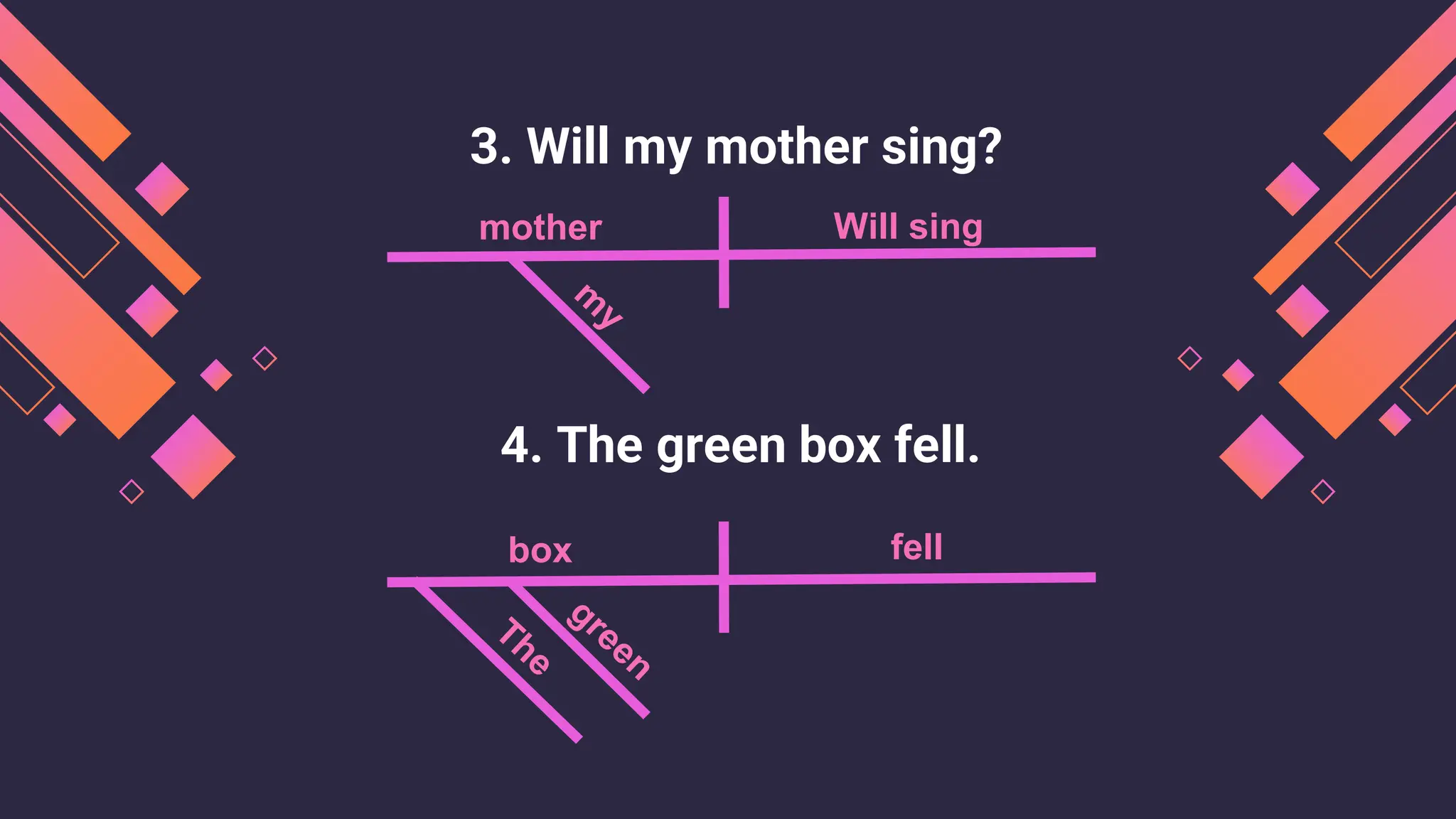 3. Will my mother sing?

mother

Will sing

my

4. The green box fell.

box

fell

The

green